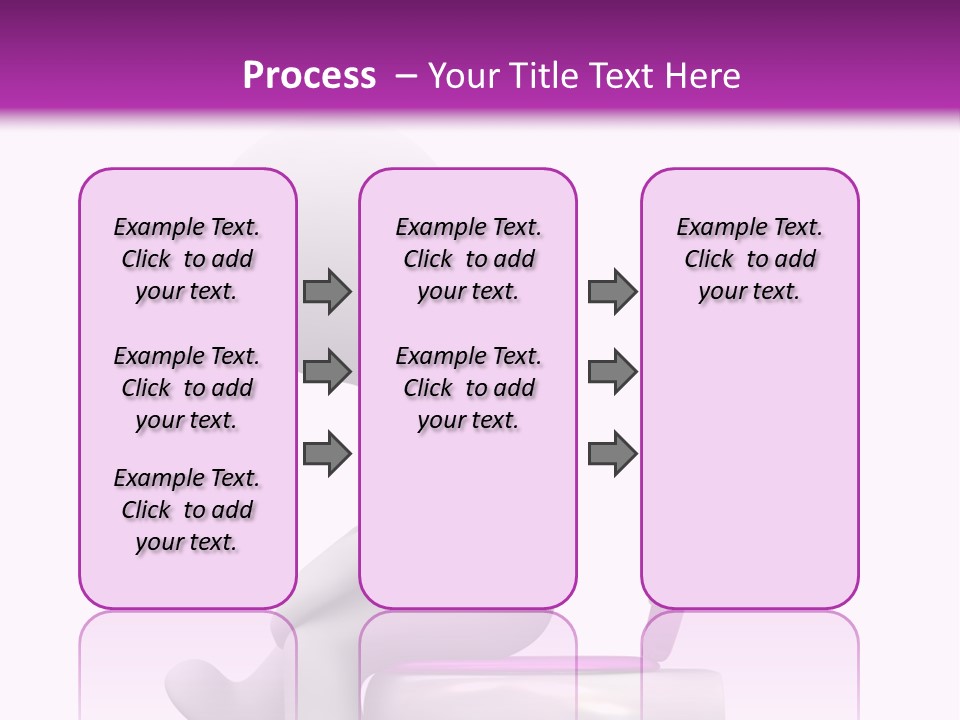 Process – Your Title Text Here

Example Text. Click to add your text.

Example Text. Click to add your text.

Example Text. Click to add your text.

Example Text. Click to add your text.

Example Text. Click to add your text.

Example Text. Click to add your text.